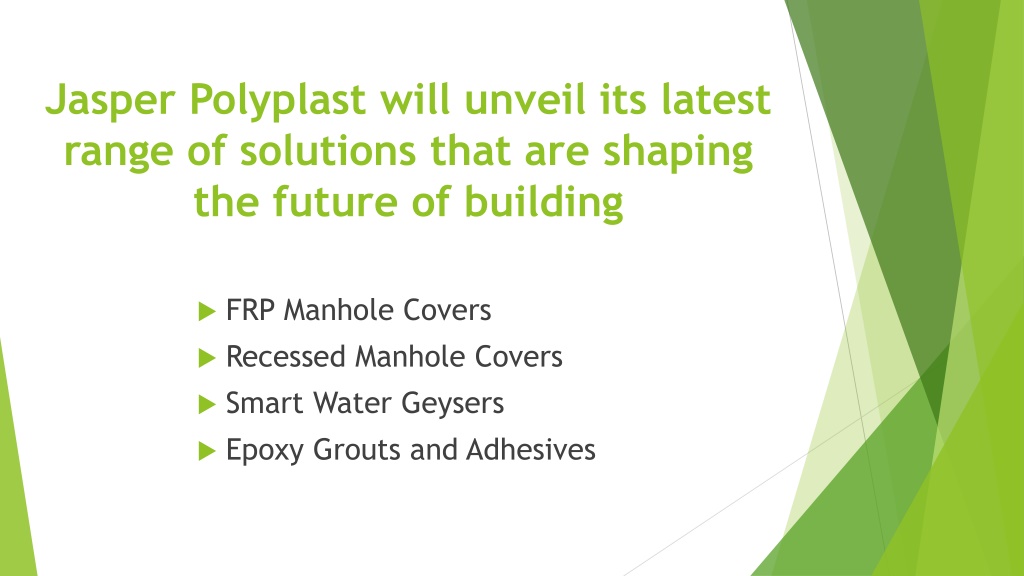 Jasper Polyplast will unveil its latest range of solutions that are shaping the future of building

FRP Manhole Covers
Recessed Manhole Covers
Smart Water Geysers
Epoxy Grouts and Adhesives